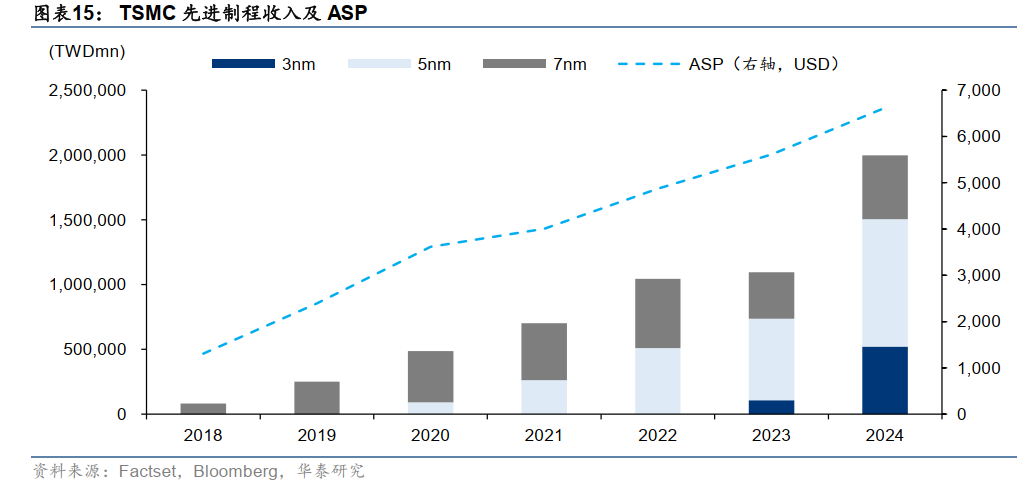 图表15： TSMC 先进制程收入及 ASP

(TWDmn)

3nm
5nm
7nm
ASP（右轴，USD）

2,500,000
2,000,000
1,500,000
1,000,000
500,000
0

7,000
6,000
5,000
4,000
3,000
2,000
1,000
0

2018
2019
2020
2021
2022
2023
2024

资料来源：Factset，Bloomberg，华泰研究